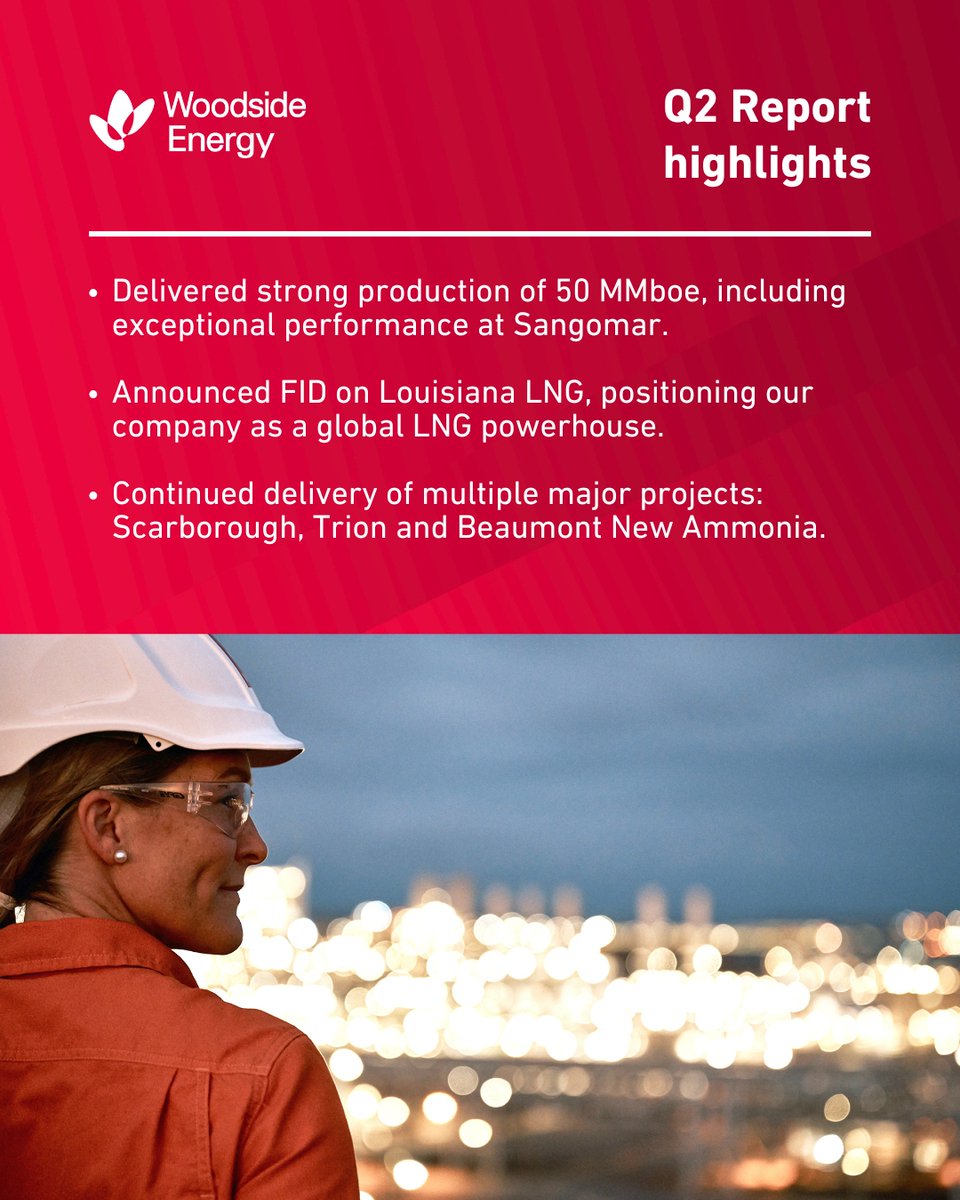 Woodside Energy

Q2 Report highlights

• Delivered strong production of 50 MMboe, including exceptional performance at Sangomar.

• Announced FID on Louisiana LNG, positioning our company as a global LNG powerhouse.

• Continued delivery of multiple major projects: Scarborough, Trion and Beaumont New Ammonia.